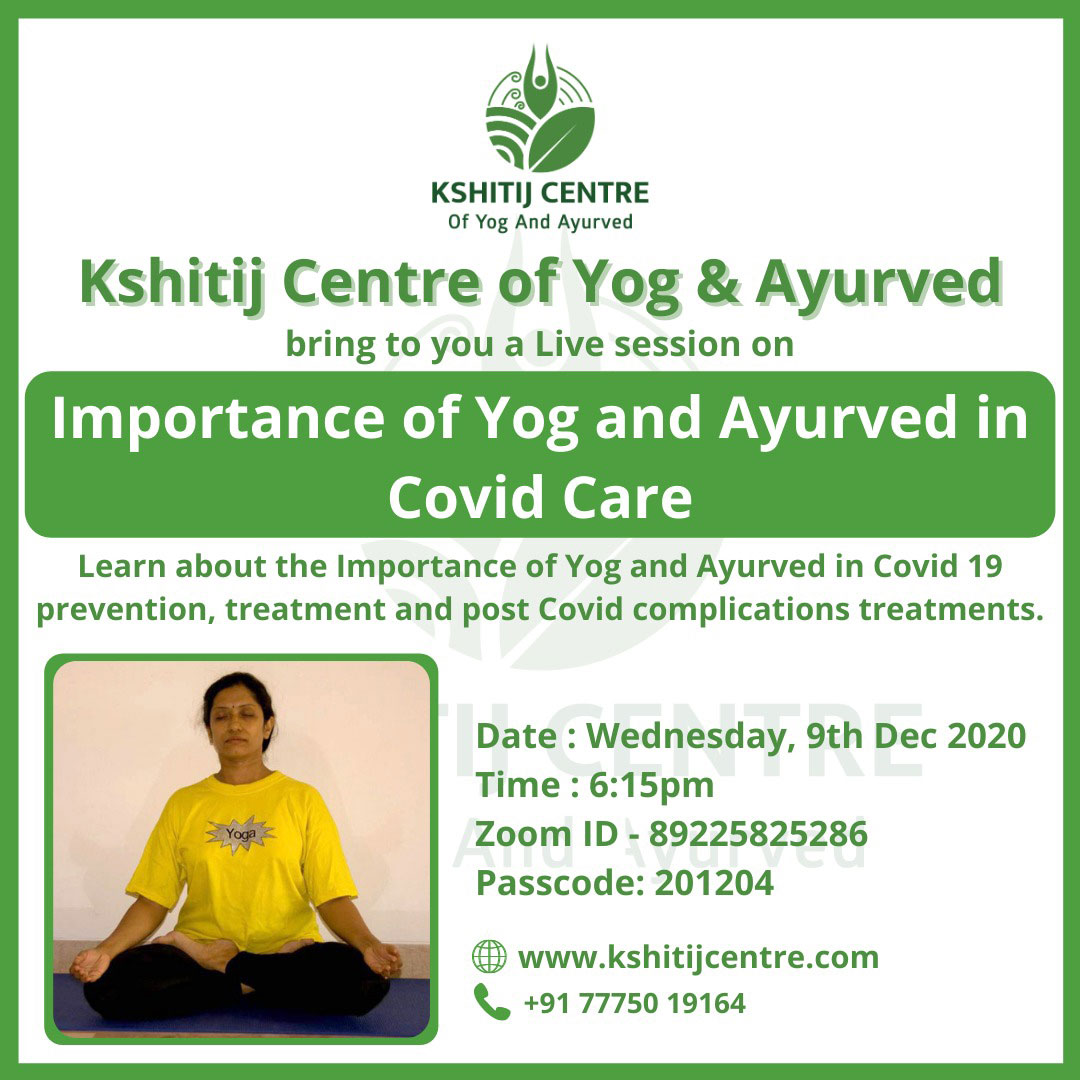 KSHITIJ CENTRE
Of Yog And Ayurved

Kshitij Centre of Yog & Ayurved

bring to you a Live session on

Importance of Yog and Ayurved in Covid Care

Learn about the Importance of Yog and Ayurved in Covid 19 prevention, treatment and post Covid complications treatments.

Yoga

Date : Wednesday, 9th Dec 2020
Time : 6:15pm
Zoom ID - 89225825286
Passcode: 201204

www.kshitijcentre.com
+91 77750 19164